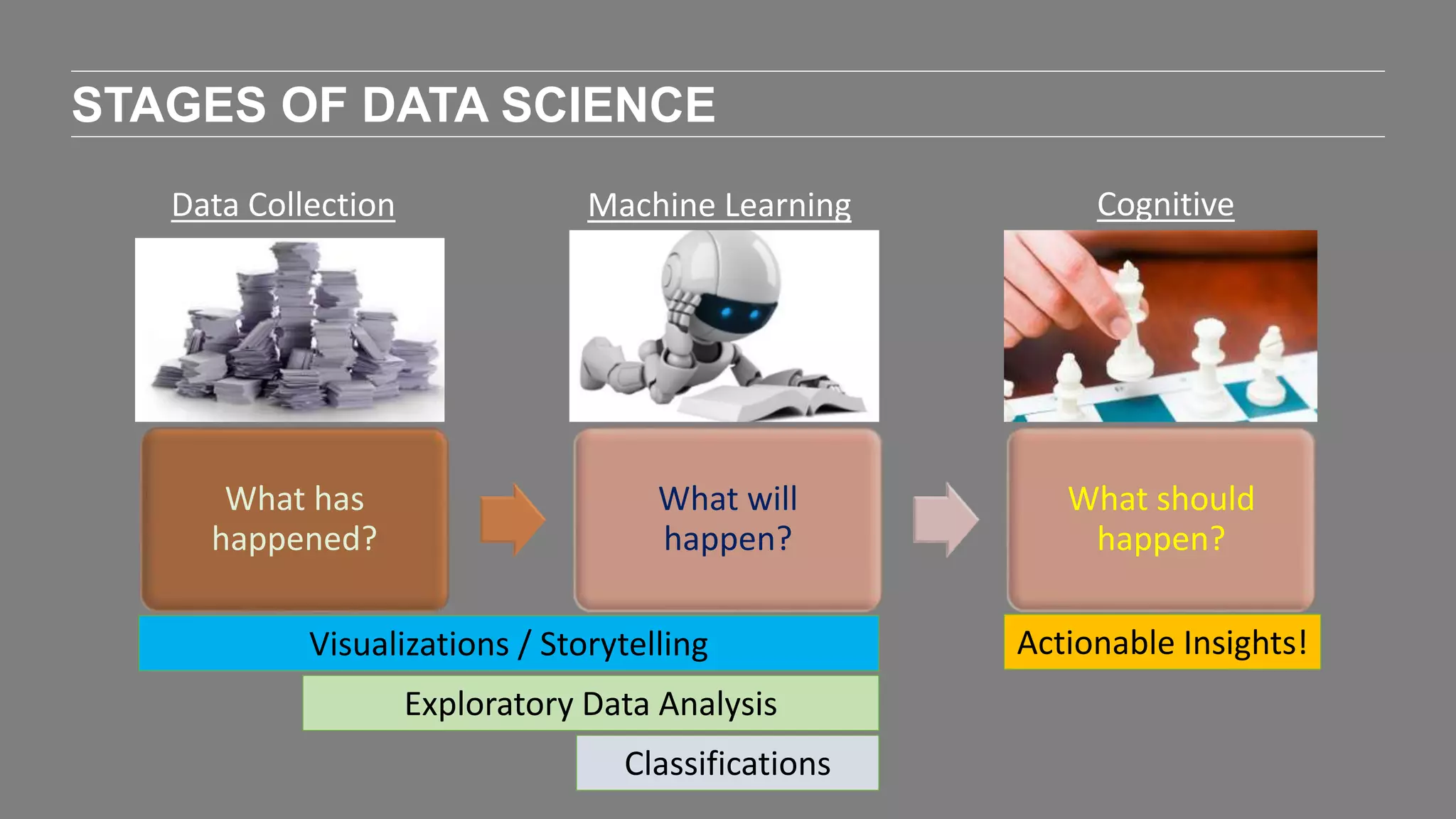 STAGES OF DATA SCIENCE

Data Collection

Machine Learning

Cognitive

What has happened?

What will happen?

What should happen?

Visualizations / Storytelling

Actionable Insights!

Exploratory Data Analysis

Classifications